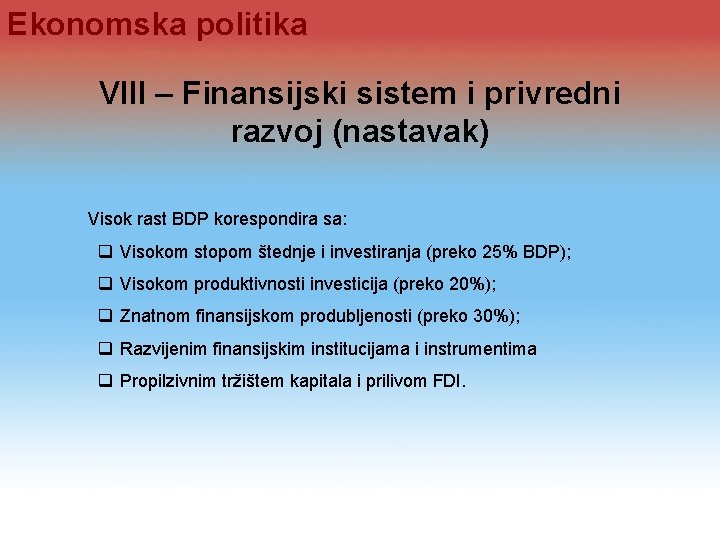 Ekonomska politika

VIII – Finansijski sistem i privredni razvoj (nastavak)

Visok rast BDP korespondira sa:

❑ Visokom stopom štednje i investiranja (preko 25% BDP);

❑ Visokom produktivnosti investicija (preko 20%);

❑ Znatnom finansijskom produbljenosti (preko 30%);

❑ Razvijenim finansijskim institucijama i instrumentima

❑ Propilzivnim tržištem kapitala i prilivom FDI.